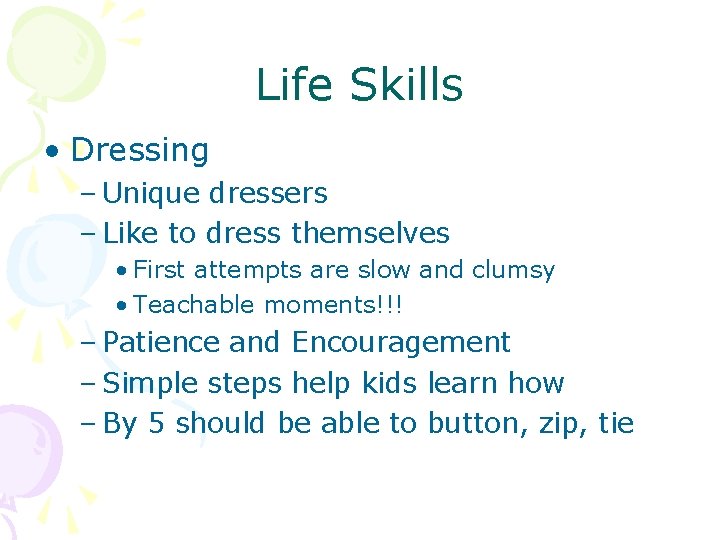 Life Skills

• Dressing
– Unique dressers
– Like to dress themselves
• First attempts are slow and clumsy
• Teachable moments!!!
– Patience and Encouragement
– Simple steps help kids learn how
– By 5 should be able to button, zip, tie